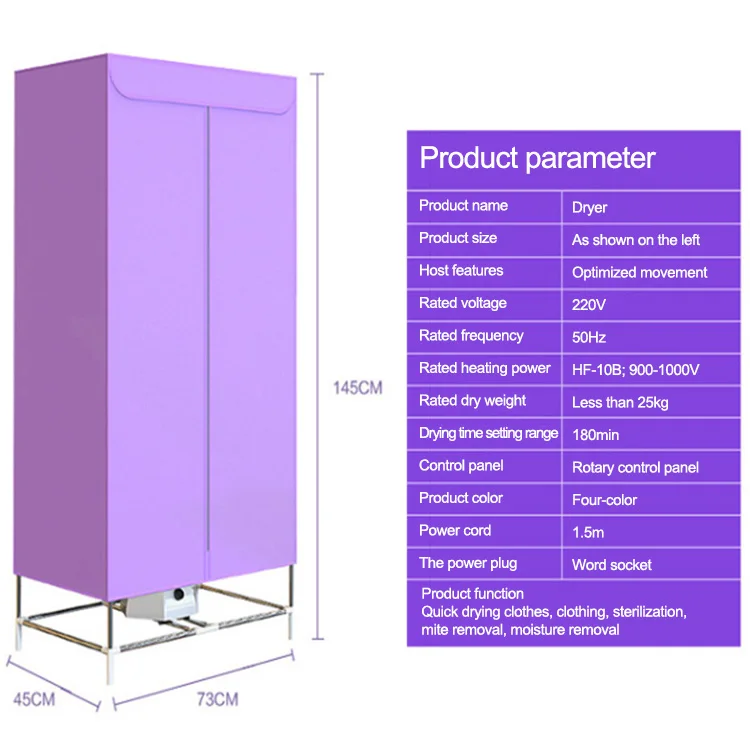 145CM

45CM

73CM

Product parameter

| Product name | Dryer |
|---|---|
| Product size | As shown on the left |
| Host features | Optimized movement |
| Rated voltage | 220V |
| Rated frequency | 50Hz |
| Rated heating power | HF-10B; 900-1000V |
| Rated dry weight | Less than 25kg |
| Drying time setting range | 180min |
| Control panel | Rotary control panel |
| Product color | Four-color |
| Power cord | 1.5m |
| The power plug | Word socket |

Product function
Quick drying clothes, clothing, sterilization, mite removal, moisture removal